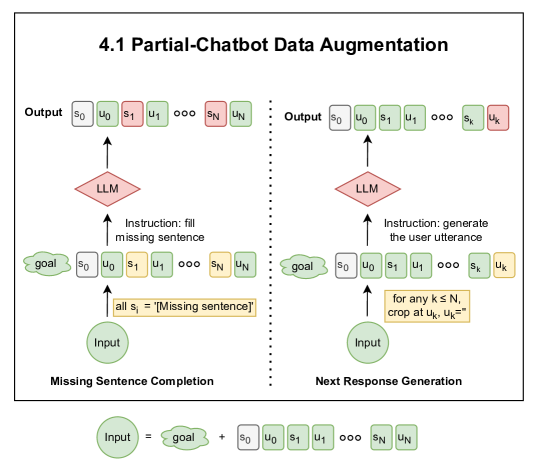 4.1 Partial-Chatbot Data Augmentation

Output $s_0$ $u_0$ $s_1$ $u_1$ ooo $s_N$ $u_N$

LLM

Instruction: fill missing sentence

goal $s_0$ $u_0$ $s_1$ $u_1$ ooo $s_N$ $u_N$

all $s_i$ = '[Missing sentence]'

Input

Missing Sentence Completion

Output $s_0$ $u_0$ $s_1$ $u_1$ ooo $s_k$ $u_k$

LLM

Instruction: generate the user utterance

goal $s_0$ $u_0$ $s_1$ $u_1$ ooo $s_k$ $u_k$

for any k ≤ N, crop at $u_k$, $u_k$=''

Input

Next Response Generation

Input = goal + $s_0$ $u_0$ $s_1$ $u_1$ ooo $s_N$ $u_N$